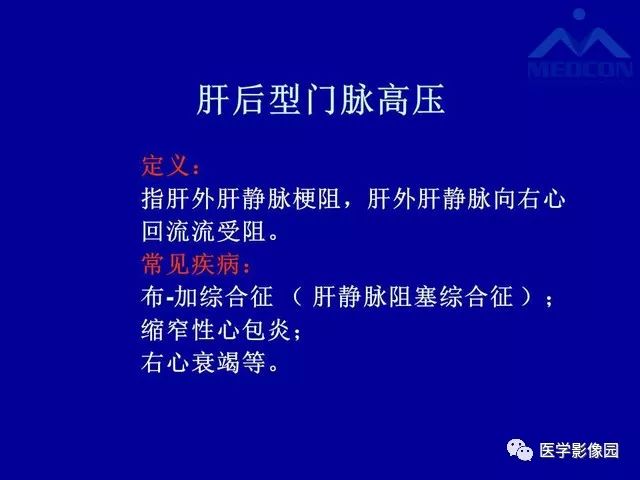 MEDCON

肝后型门脉高压

定义：
指肝外肝静脉梗阻，肝外肝静脉向右心回流流受阻。
常见疾病：
布-加综合征 （ 肝静脉阻塞综合征 ）；
缩窄性心包炎；
右心衰竭等。

医学影像园